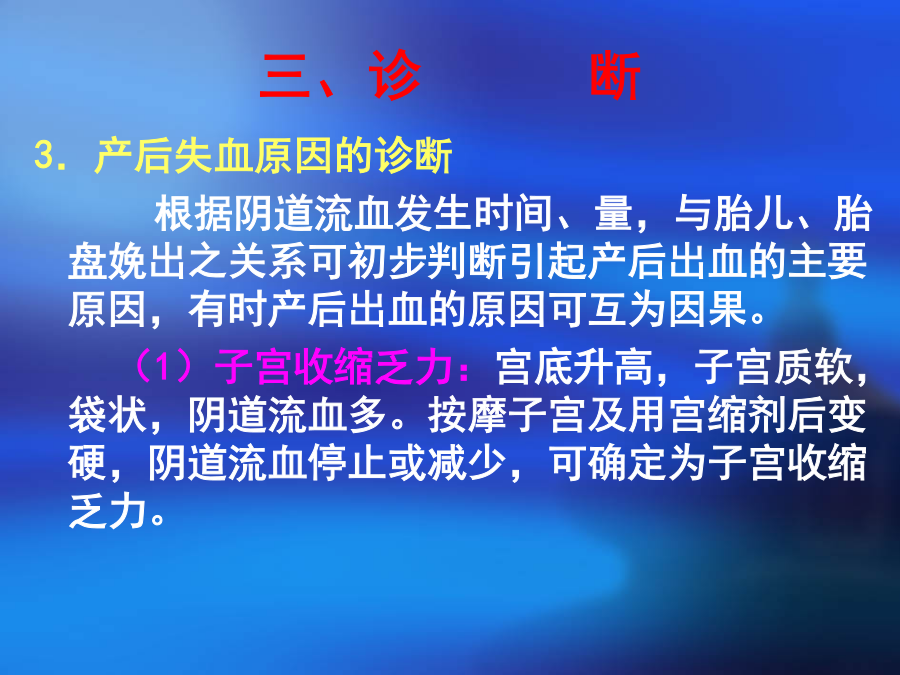 三、诊　　断

3. 产后失血原因的诊断

根据阴道流血发生时间、量，与胎儿、胎盘娩出之关系可初步判断引起产后出血的主要原因，有时产后出血的原因可互为因果。

（1）子宫收缩乏力：宫底升高，子宫质软，袋状，阴道流血多。按摩子宫及用宫缩剂后变硬，阴道流血停止或减少，可确定为子宫收缩乏力。